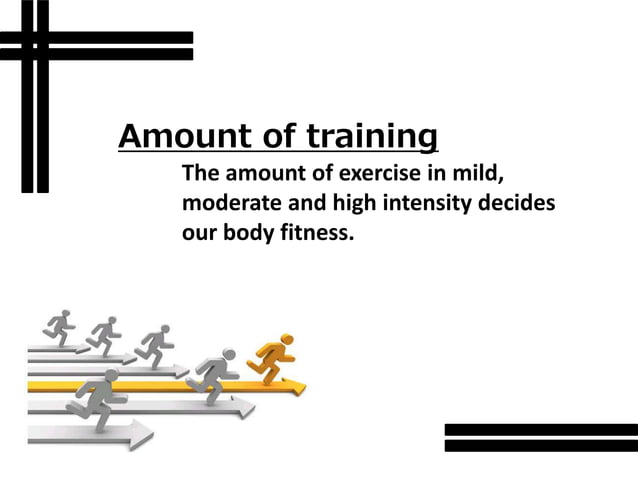 Amount of training

The amount of exercise in mild, moderate and high intensity decides our body fitness.